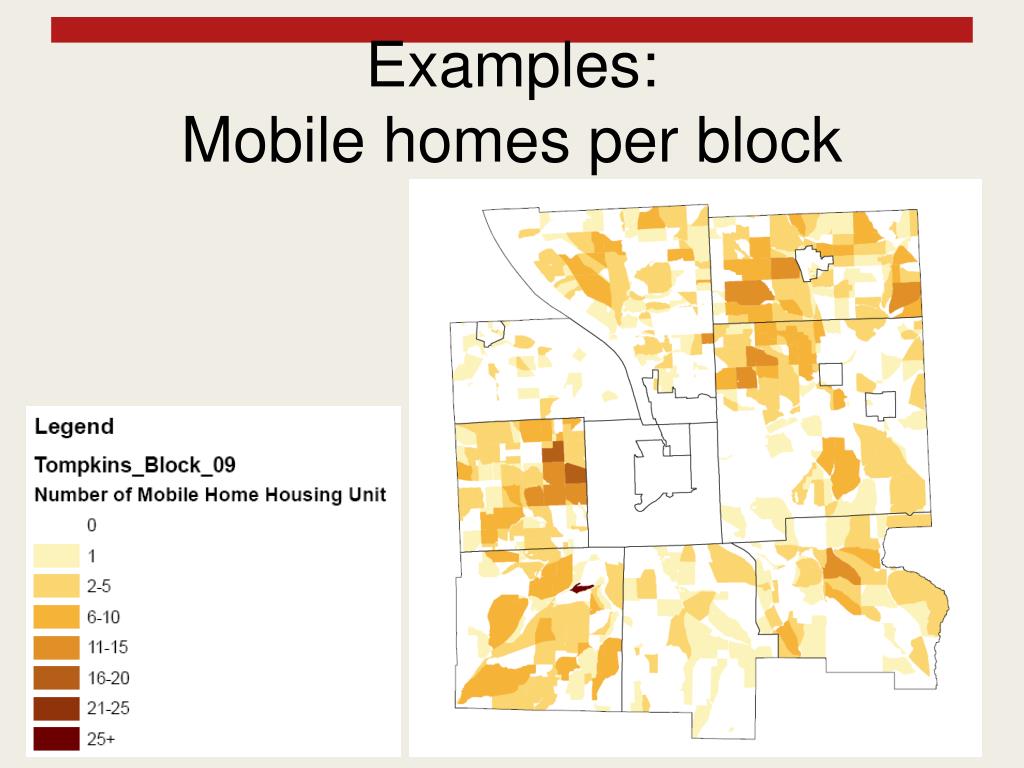 Examples:
Mobile homes per block

Legend

Tompkins_Block_09

Number of Mobile Home Housing Unit

0

1

2-5

6-10

11-15

16-20

21-25

25+